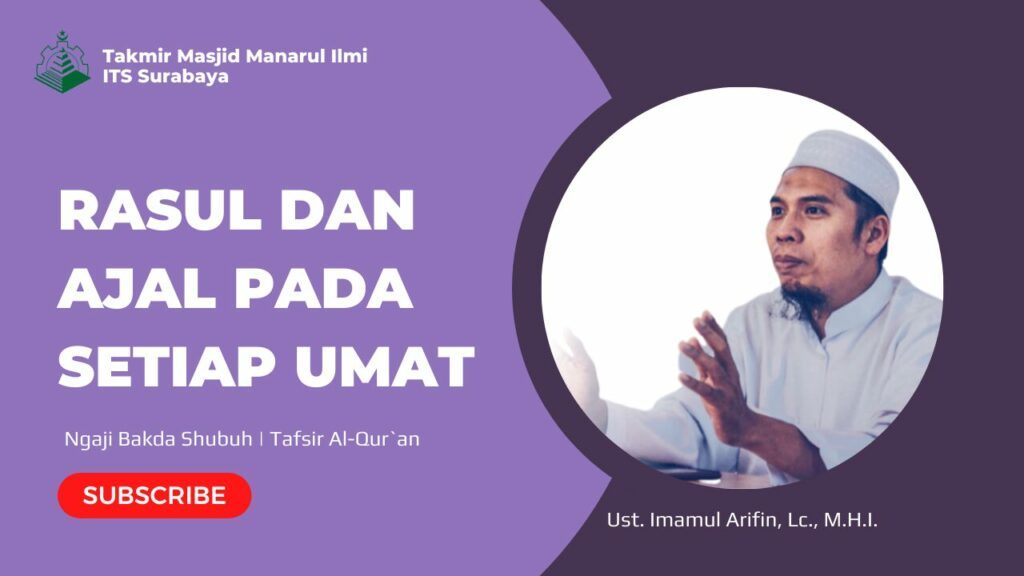 Takmir Masjid Manarul Ilmi
ITS Surabaya

RASUL DAN AJAL PADA SETIAP UMAT

Ngaji Bakda Shubuh | Tafsir Al-Qur`an

SUBSCRIBE

Ust. Imamul Arifin, Lc., M.H.I.